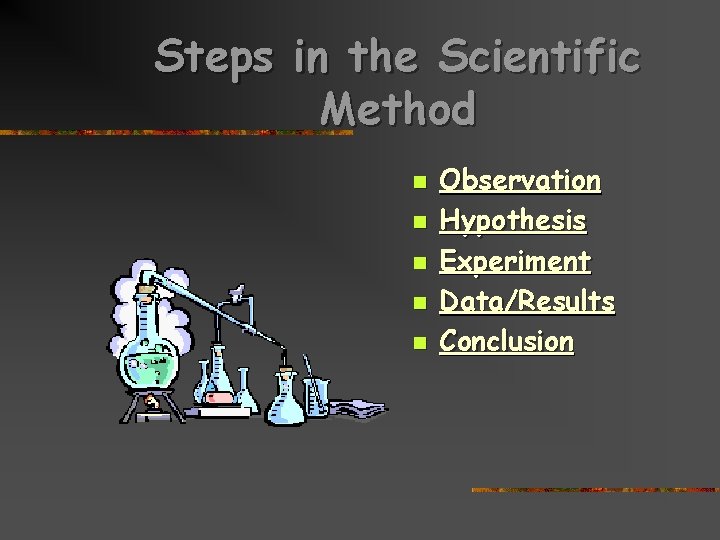 Steps in the Scientific Method

- Observation
- Hypothesis
- Experiment
- Data/Results
- Conclusion